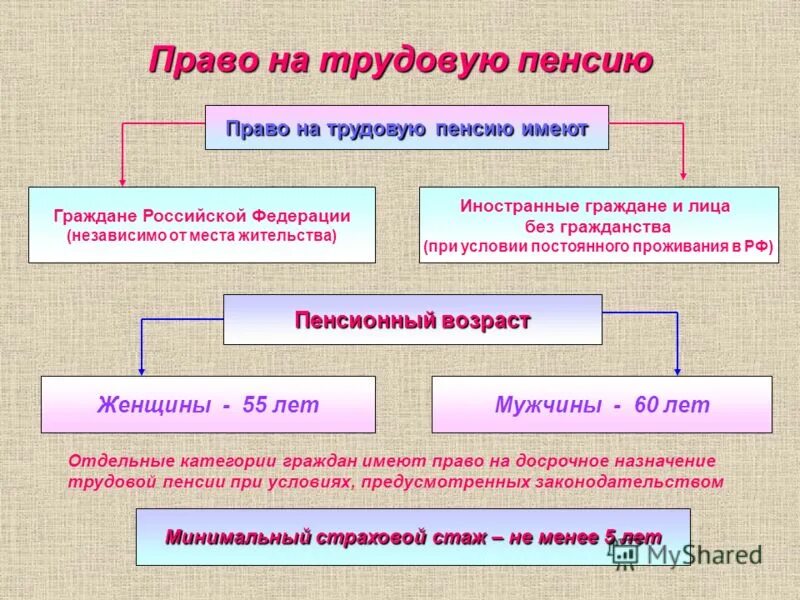 Право на трудовую пенсию

Право на трудовую пенсию имеют

Граждане Российской Федерации (независимо от места жительства)

Иностранные граждане и лица без гражданства (при условии постоянного проживания в РФ)

Пенсионный возраст

Женщины - 55 лет

Мужчины - 60 лет

Отдельные категории граждан имеют право на досрочное назначение трудовой пенсии при условиях, предусмотренных законодательством

Минимальный страховой стаж – не менее 5 лет

MyShared